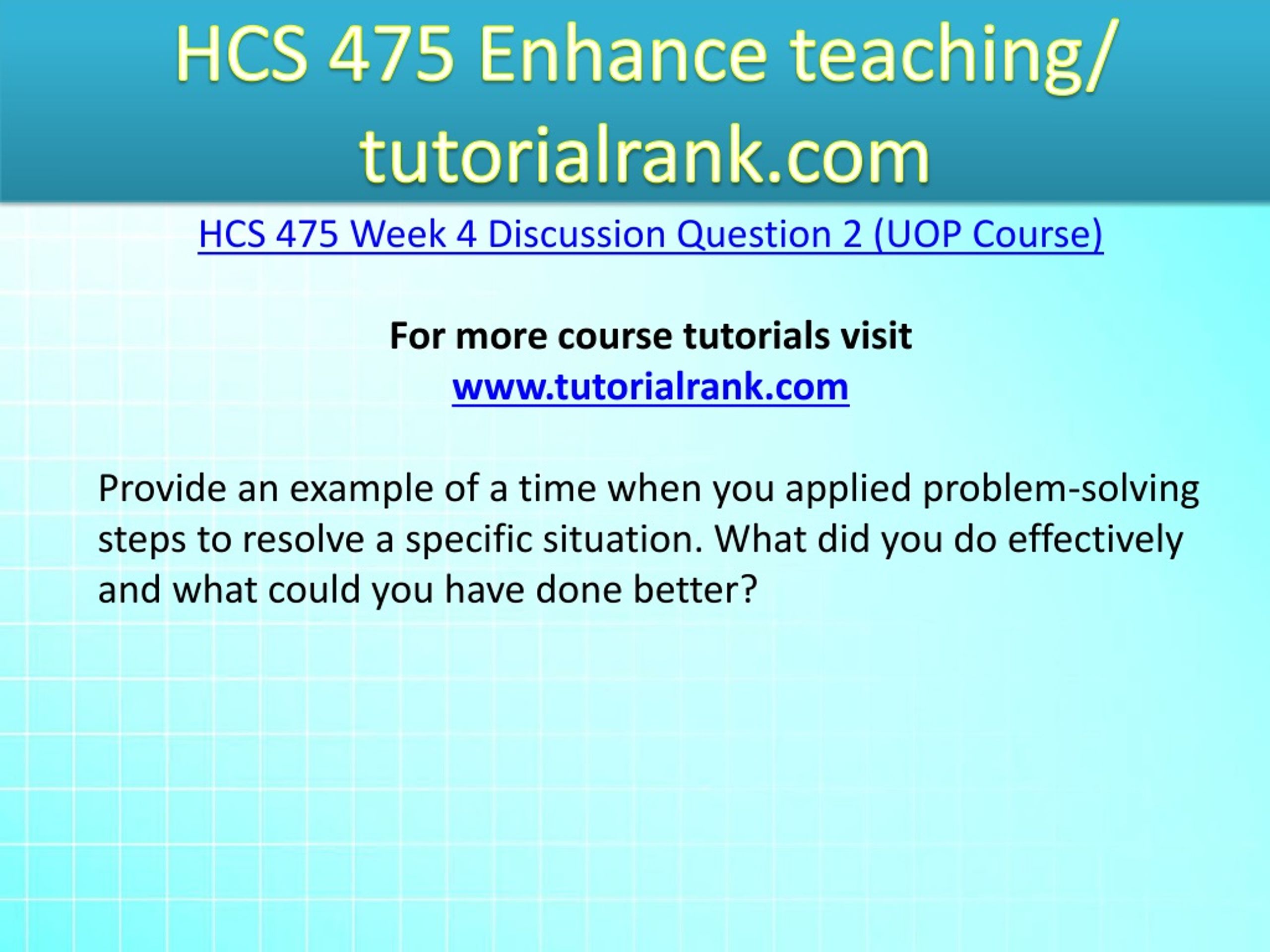 HCS 475 Enhance teaching/ tutorialrank.com

HCS 475 Week 4 Discussion Question 2 (UOP Course)

For more course tutorials visit
www.tutorialrank.com

Provide an example of a time when you applied problem-solving steps to resolve a specific situation. What did you do effectively and what could you have done better?